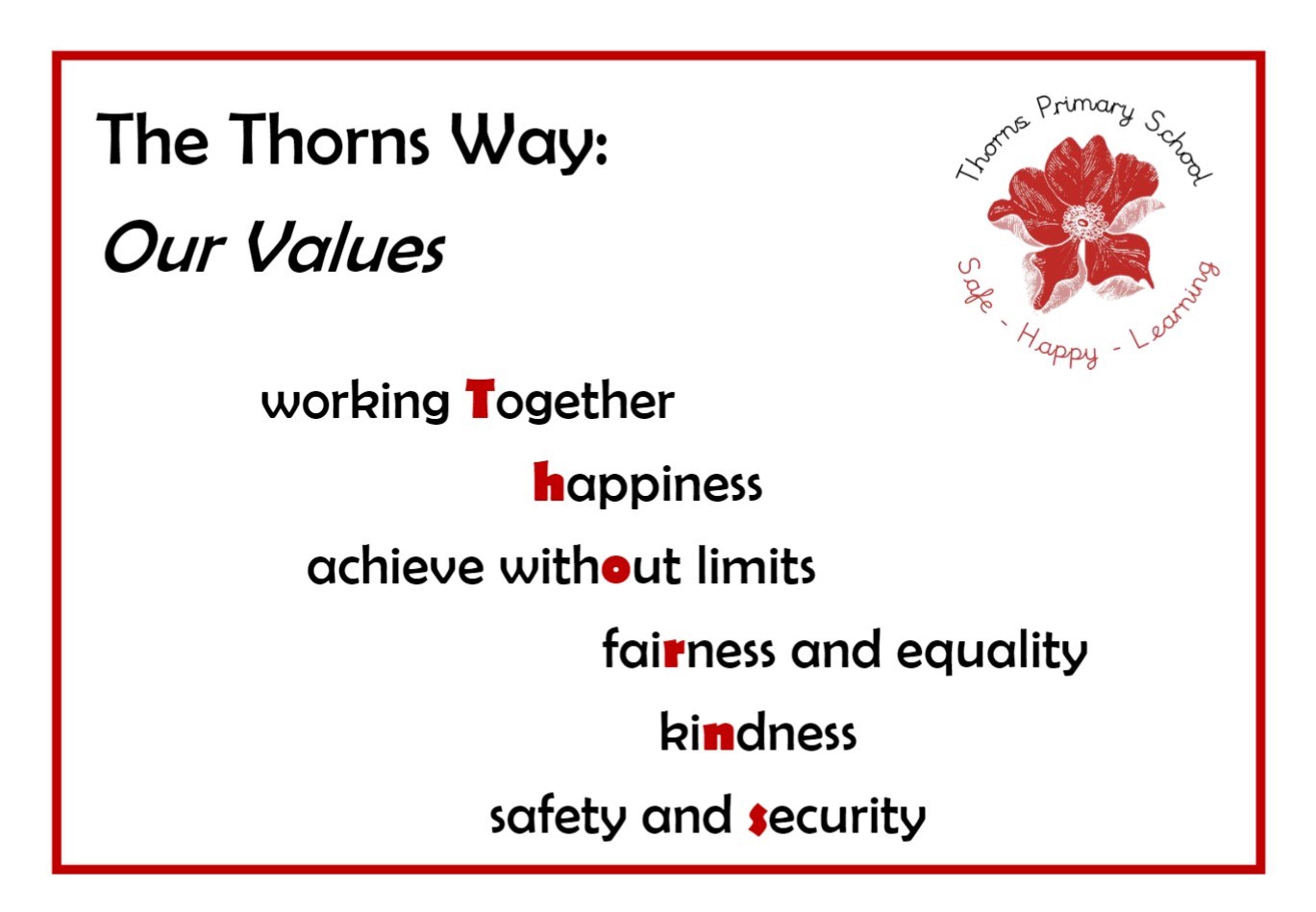 The Thorns Way:

Our Values

Thorns Primary School

Safe - Happy - Learning

working Together

happiness

achieve without limits

fairness and equality

kindness

safety and security